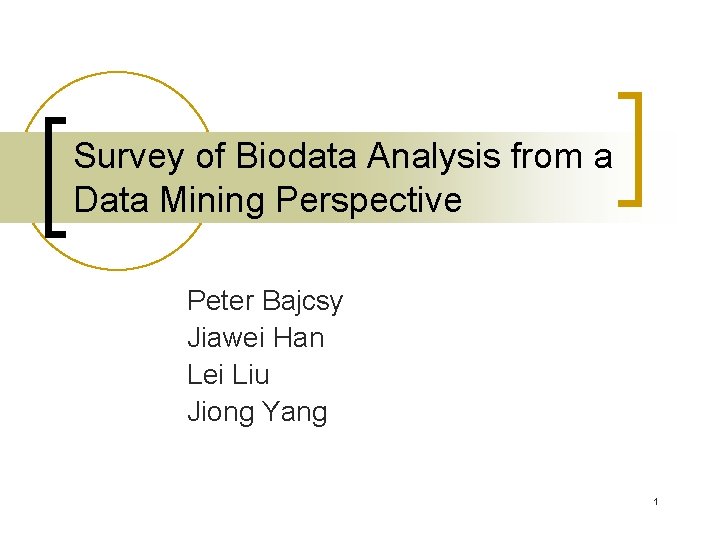 Survey of Biodata Analysis from a Data Mining Perspective

Peter Bajcsy
Jiawei Han
Lei Liu
Jiong Yang

1